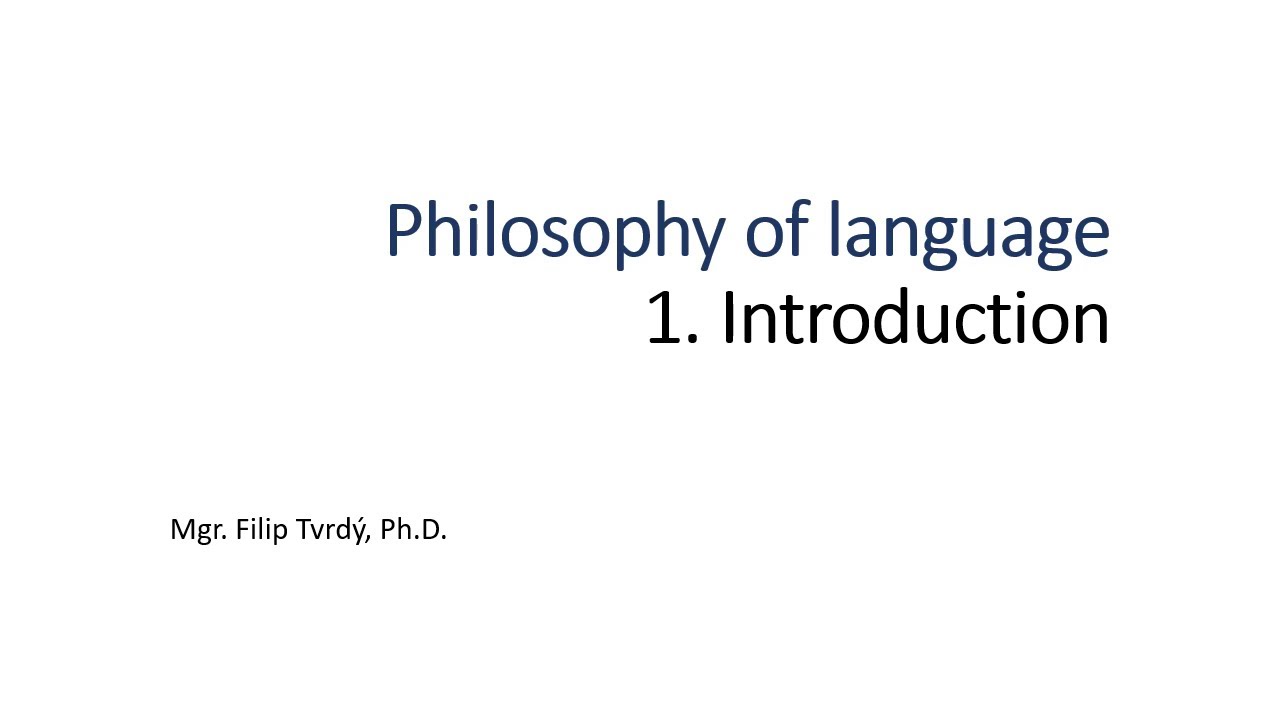 Philosophy of language
1. Introduction

Mgr. Filip Tvrdý, Ph.D.